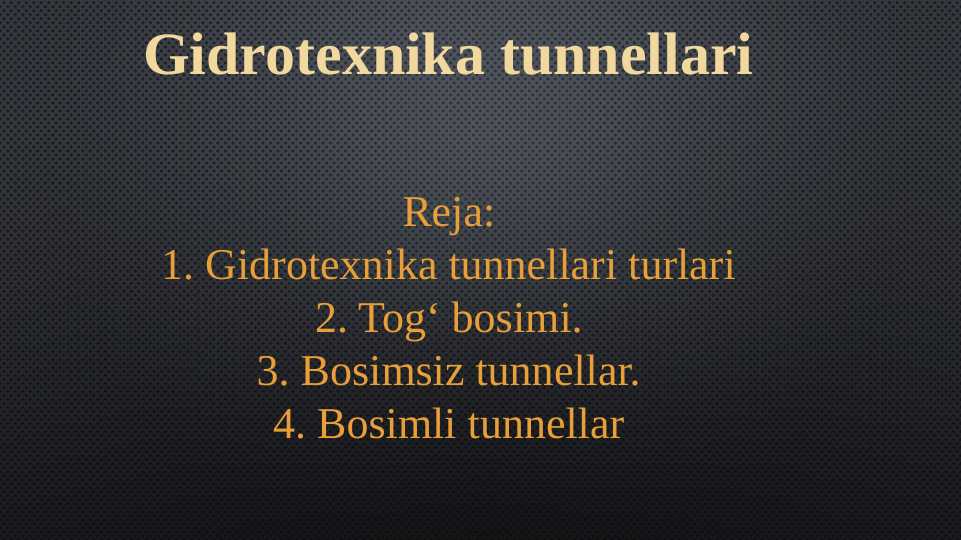 Gidrotexnika tunnellari

Reja:
1. Gidrotexnika tunnellari turlari
2. Tog‘ bosimi.
3. Bosimsiz tunnellar.
4. Bosimli tunnellar